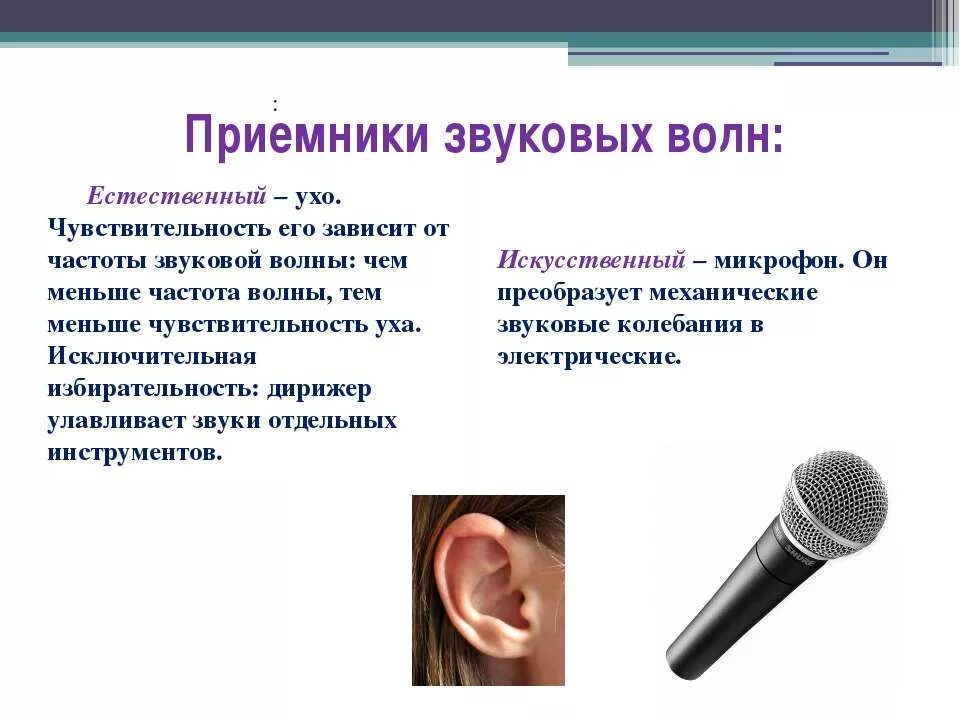 :

Приемники звуковых волн:

Естественный – ухо. Чувствительность его зависит от частоты звуковой волны: чем меньше частота волны, тем меньше чувствительность уха. Исключительная избирательность: дирижер улавливает звуки отдельных инструментов.

Искусственный – микрофон. Он преобразует механические звуковые колебания в электрические.

SHURE